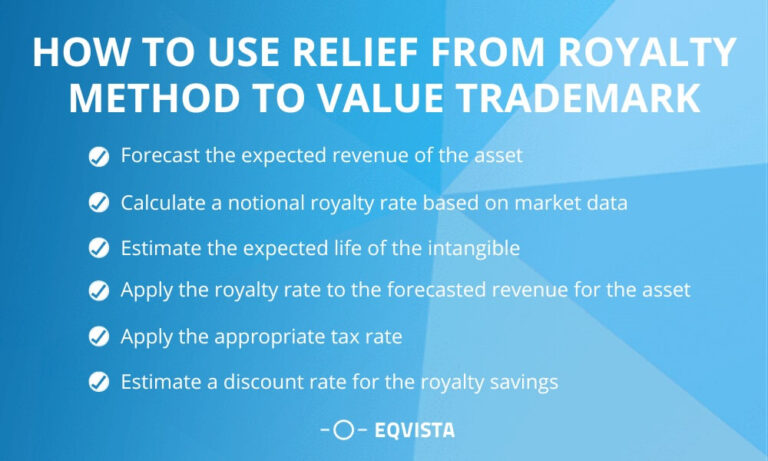 HOW TO USE RELIEF FROM ROYALTY METHOD TO VALUE TRADEMARK

Forecast the expected revenue of the asset

Calculate a notional royalty rate based on market data

Estimate the expected life of the intangible

Apply the royalty rate to the forecasted revenue for the asset

Apply the appropriate tax rate

Estimate a discount rate for the royalty savings

EQVISTA